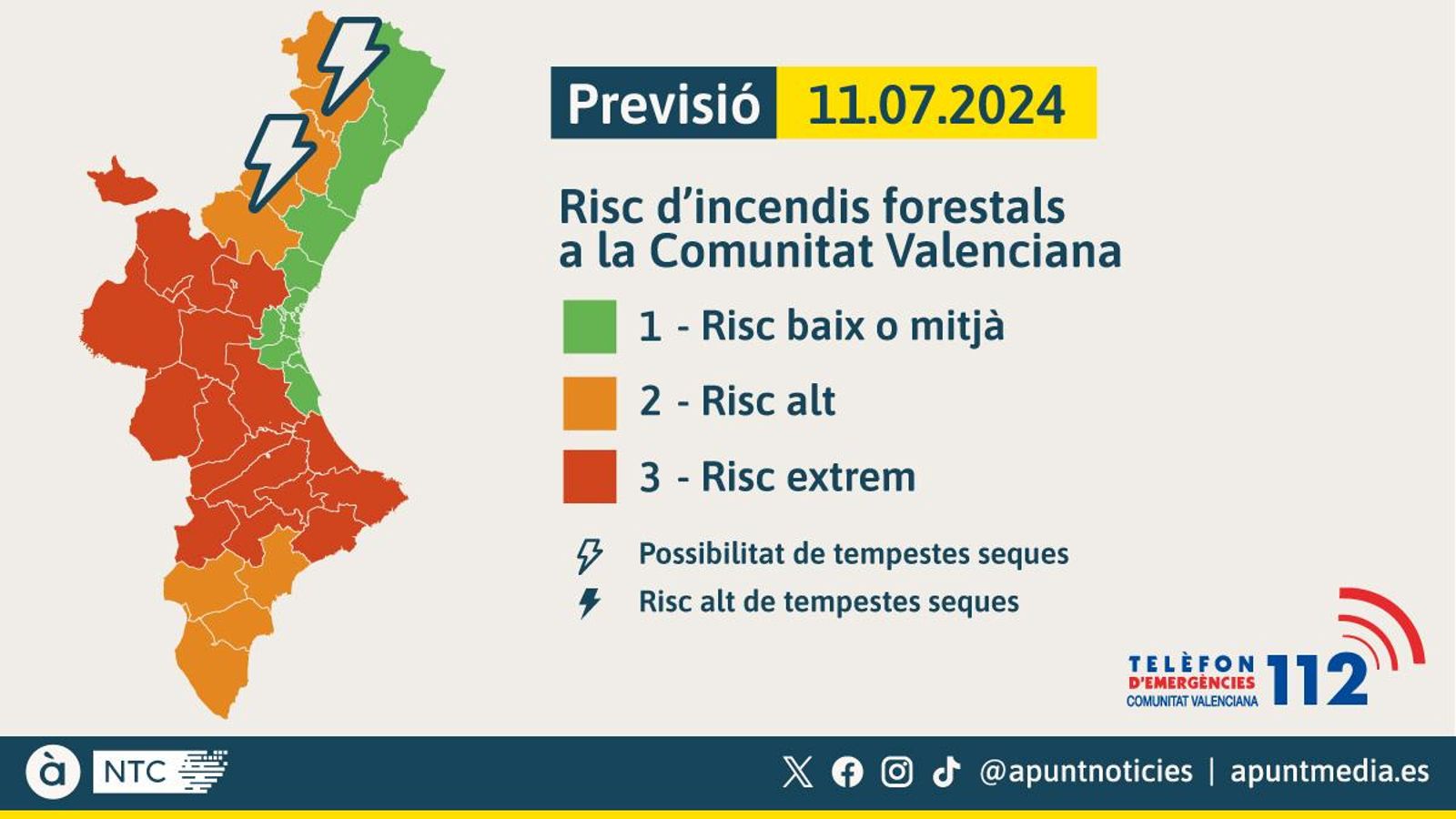 Previsió 11.07.2024

Risc d'incendis forestals a la Comunitat Valenciana

1 - Risc baix o mitjà

2 - Risc alt

3 - Risc extrem

Possibilitat de tempestes seques

Risc alt de tempestes seques

TELÈFON D'EMERGÈNCIES COMUNITAT VALENCIANA 112

à NTC

@apuntnoticies | apuntmedia.es